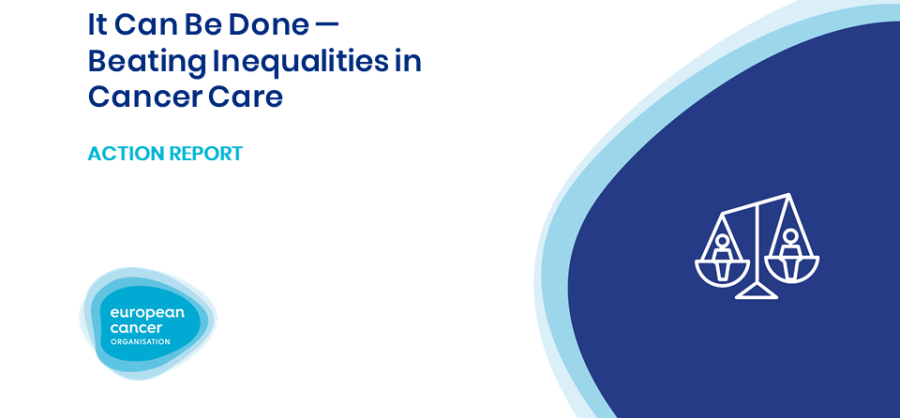 It Can Be Done — Beating Inequalities in Cancer Care

ACTION REPORT

european cancer ORGANISATION